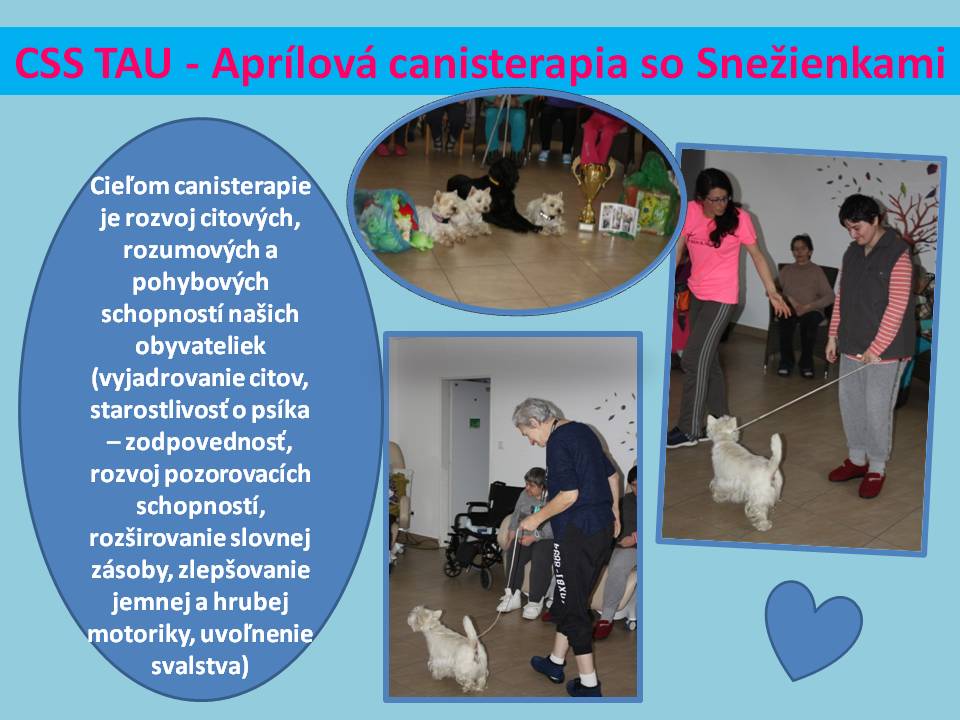 CSS TAU - Aprílová canisterapia so Snežienkami

Cieľom canisterapie je rozvoj citových, rozumových a pohybových schopností našich obyvateliek (vyjadrovanie citov, starostlivosť o psíka – zodpovednosť, rozvoj pozorovacích schopností, rozširovanie slovnej zásoby, zlepšovanie jemnej a hrubej motoriky, uvoľnenie svalstva)